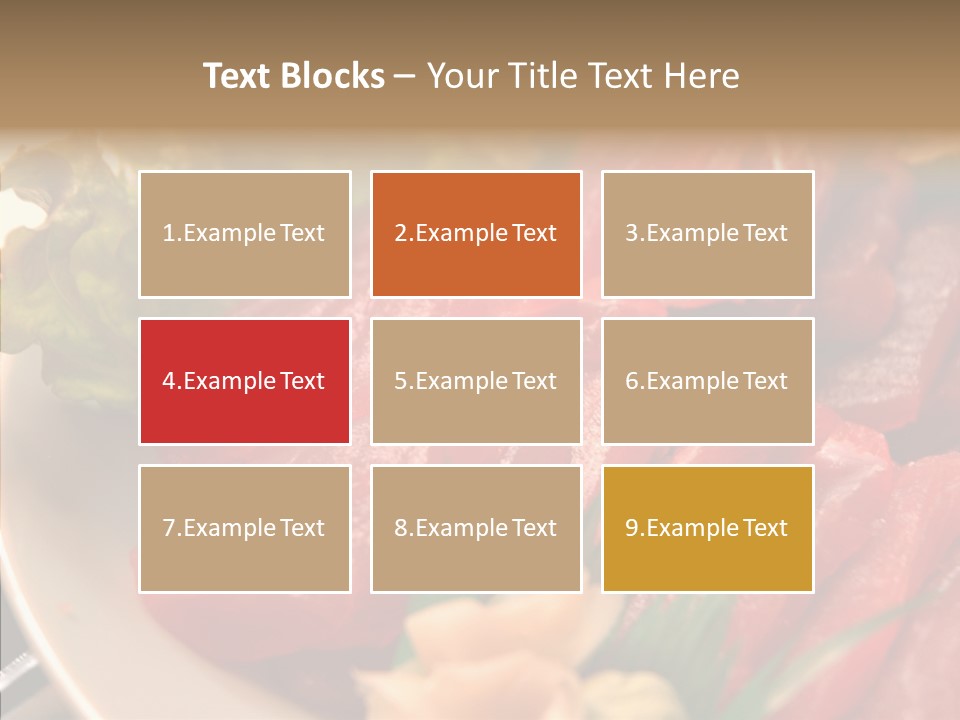 Text Blocks – Your Title Text Here

1.Example Text

2.Example Text

3.Example Text

4.Example Text

5.Example Text

6.Example Text

7.Example Text

8.Example Text

9.Example Text